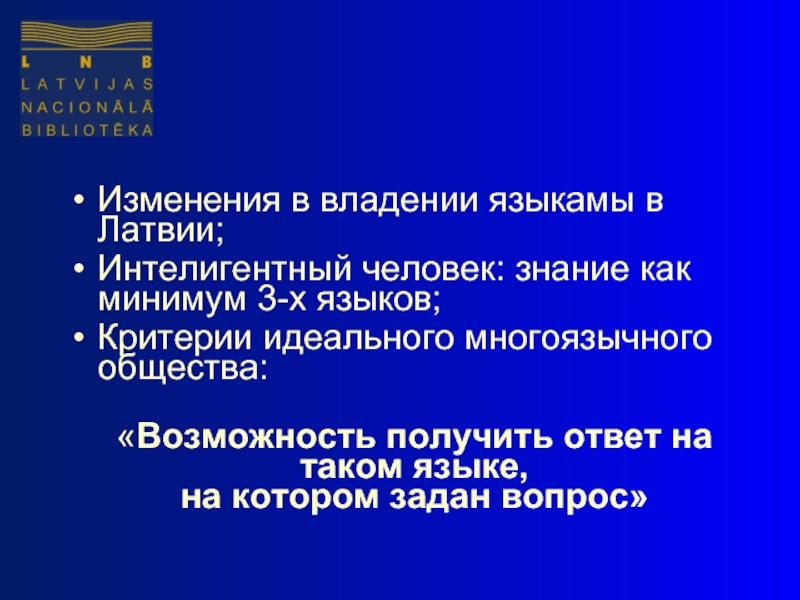 L N B
LATVIJAS
NACIONĀLĀ
BIBLIOTĒKA

• Изменения в владении языкамы в Латвии;
• Интелигентный человек: знание как минимум 3-х языков;
• Критерии идеального многоязычного общества:

«Возможность получить ответ на таком языке, на котором задан вопрос»